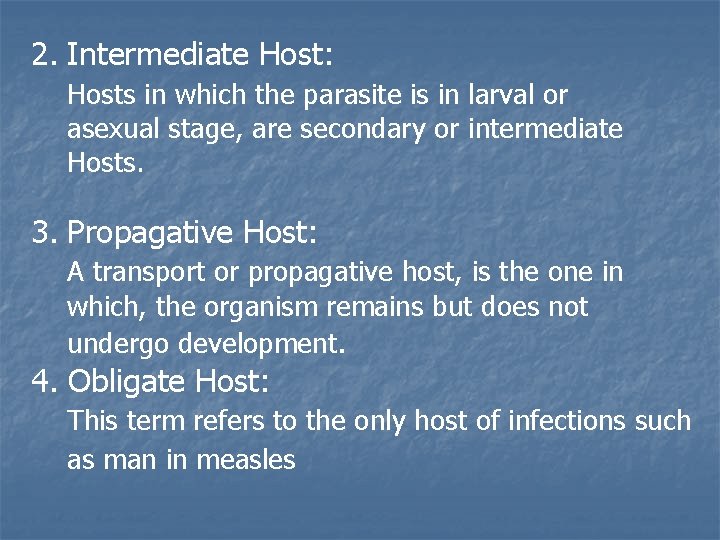 2. Intermediate Host:

Hosts in which the parasite is in larval or asexual stage, are secondary or intermediate Hosts.

3. Propagative Host:

A transport or propagative host, is the one in which, the organism remains but does not undergo development.

4. Obligate Host:

This term refers to the only host of infections such as man in measles